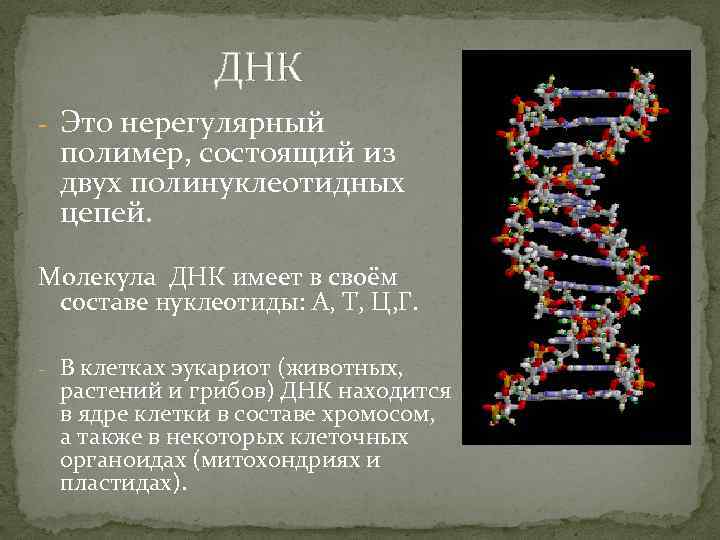 ДНК

- Это нерегулярный полимер, состоящий из двух полинуклеотидных цепей.

Молекула ДНК имеет в своём составе нуклеотиды: А, Т, Ц,Г.

- В клетках эукариот (животных, растений и грибов) ДНК находится в ядре клетки в составе хромосом, а также в некоторых клеточных органоидах (митохондриях и пластидах).